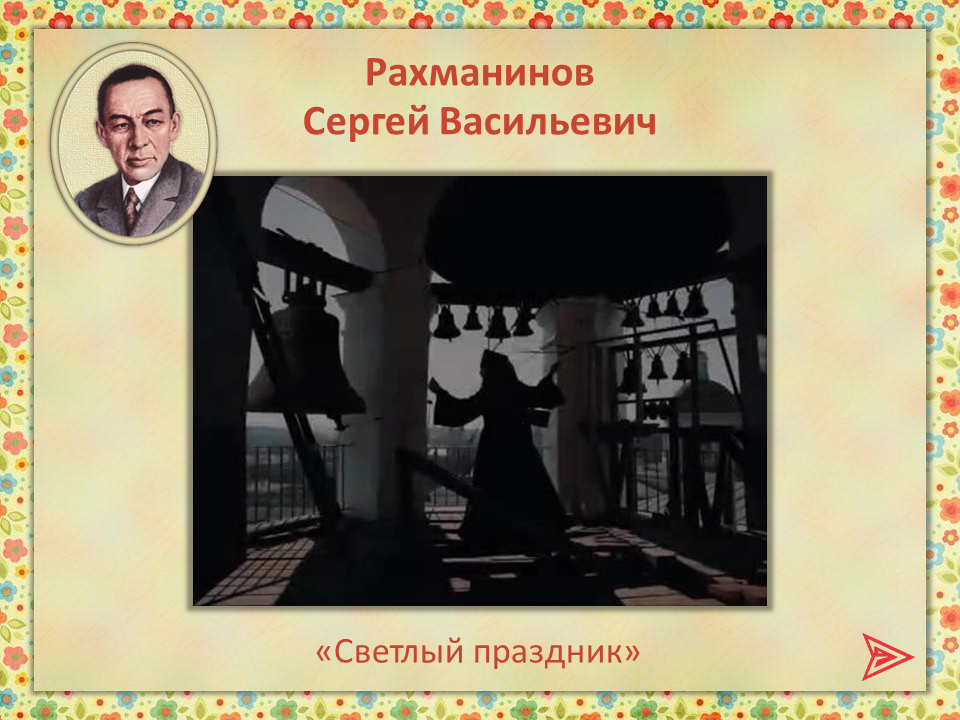 Рахманинов
Сергей Васильевич

«Светлый праздник»